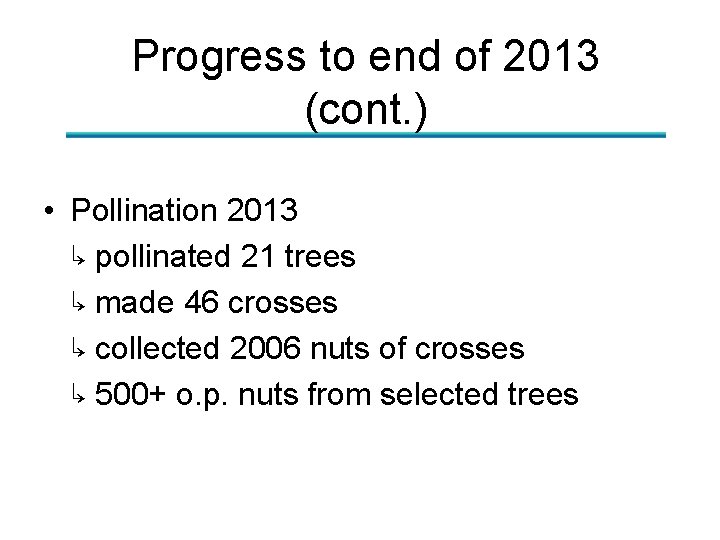 Progress to end of 2013 (cont.)

• Pollination 2013
↳ pollinated 21 trees
↳ made 46 crosses
↳ collected 2006 nuts of crosses
↳ 500+ o.p. nuts from selected trees